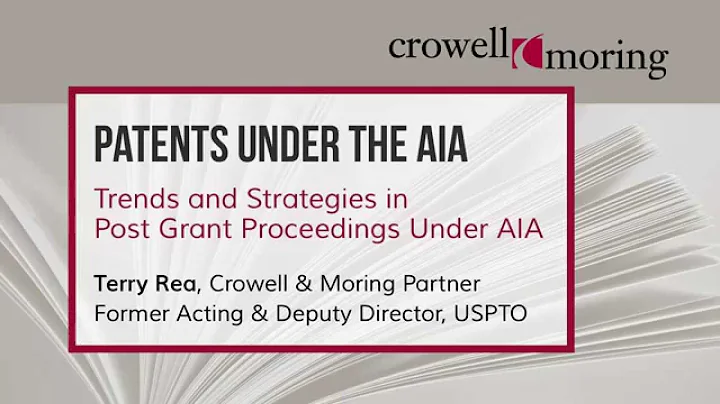 crowell moring

PATENTS UNDER THE AIA

Trends and Strategies in Post Grant Proceedings Under AIA

Terry Rea, Crowell & Moring Partner
Former Acting & Deputy Director, USPTO